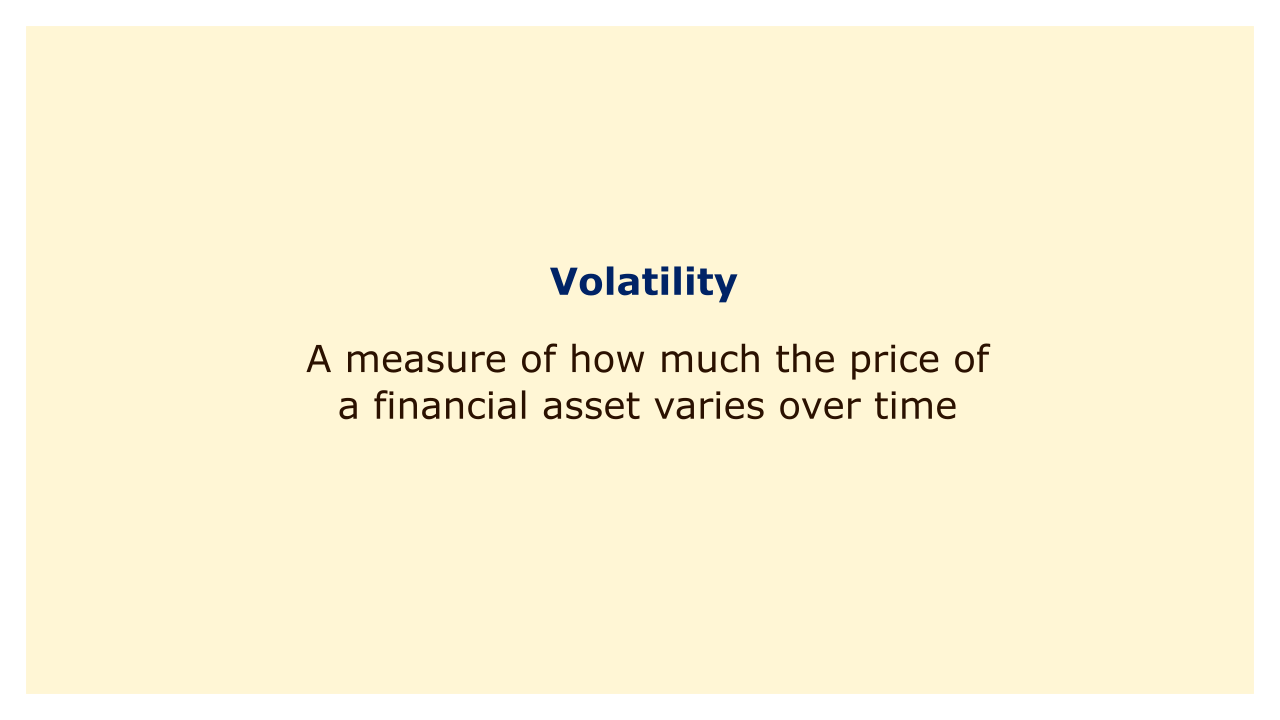 Volatility

A measure of how much the price of a financial asset varies over time